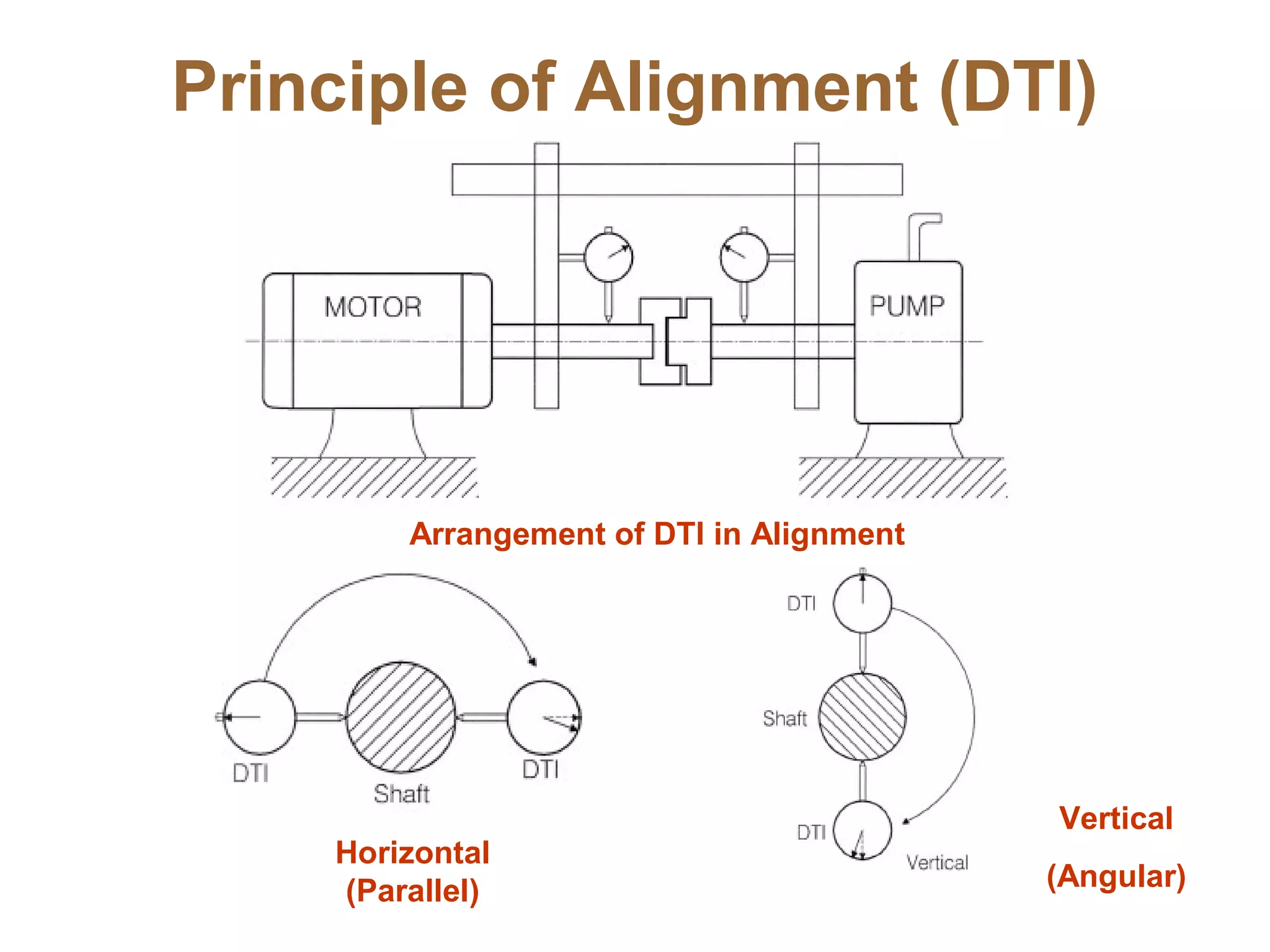 Principle of Alignment (DTI)

MOTOR

PUMP

Arrangement of DTI in Alignment

DTI

Shaft

DTI

Horizontal
(Parallel)

DTI

Shaft

DTI

Vertical

Vertical
(Angular)